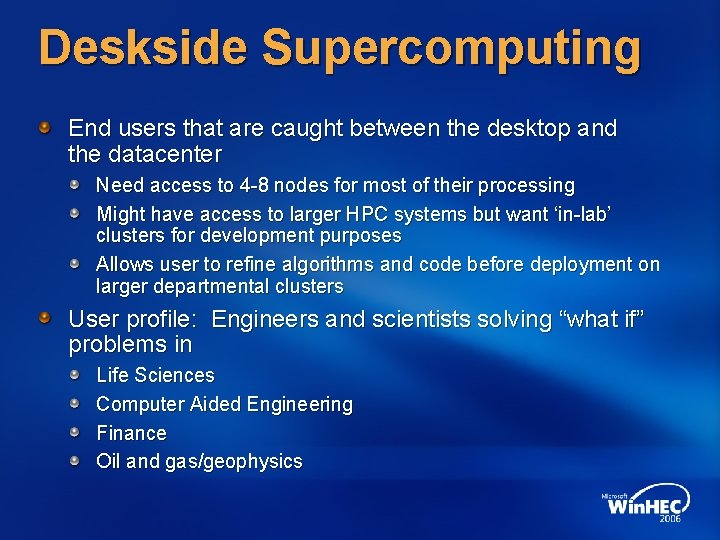 Deskside Supercomputing

End users that are caught between the desktop and the datacenter

Need access to 4-8 nodes for most of their processing

Might have access to larger HPC systems but want ‘in-lab’ clusters for development purposes

Allows user to refine algorithms and code before deployment on larger departmental clusters

User profile: Engineers and scientists solving “what if” problems in

Life Sciences

Computer Aided Engineering

Finance

Oil and gas/geophysics

Microsoft WinHEC 2006